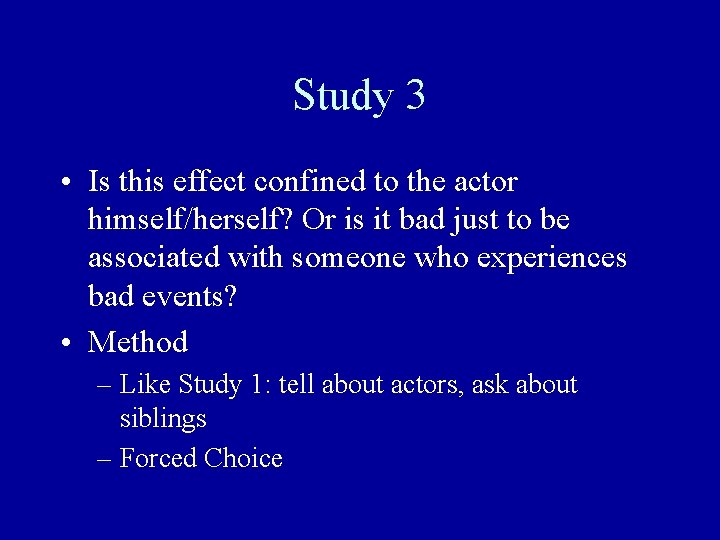 Study 3

• Is this effect confined to the actor himself/herself? Or is it bad just to be associated with someone who experiences bad events?

• Method

– Like Study 1: tell about actors, ask about siblings

– Forced Choice